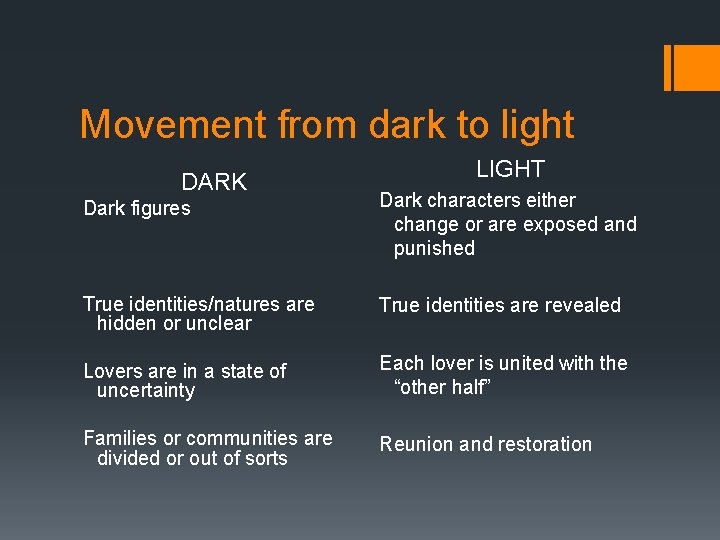 Movement from dark to light

DARK

Dark figures

True identities/natures are hidden or unclear

Lovers are in a state of uncertainty

Families or communities are divided or out of sorts

LIGHT

Dark characters either change or are exposed and punished

True identities are revealed

Each lover is united with the “other half”

Reunion and restoration